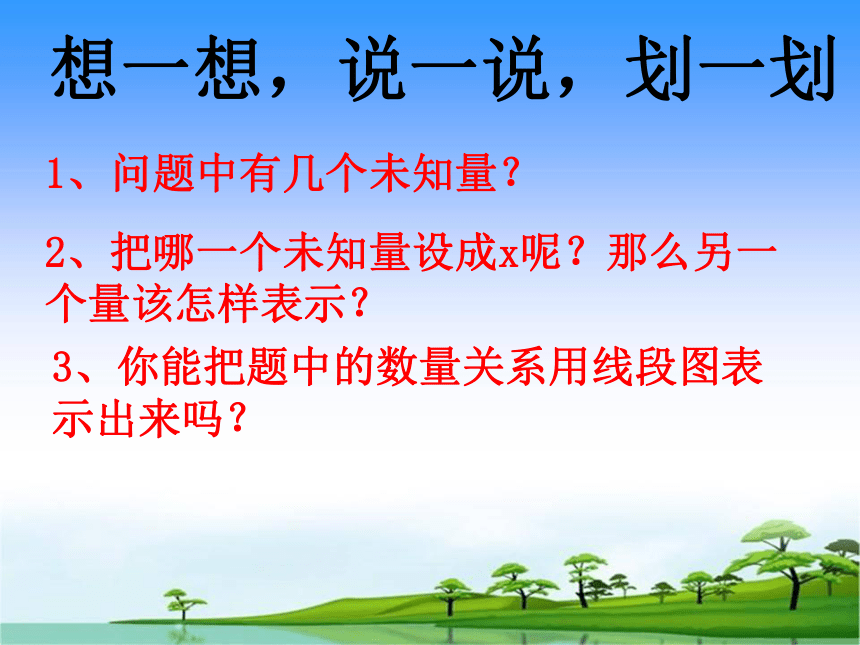 想一想，说一说，划一划

1、问题中有几个未知量？

2、把哪一个未知量设成x呢？那么另一个量该怎样表示？

3、你能把题中的数量关系用线段图表示出来吗？